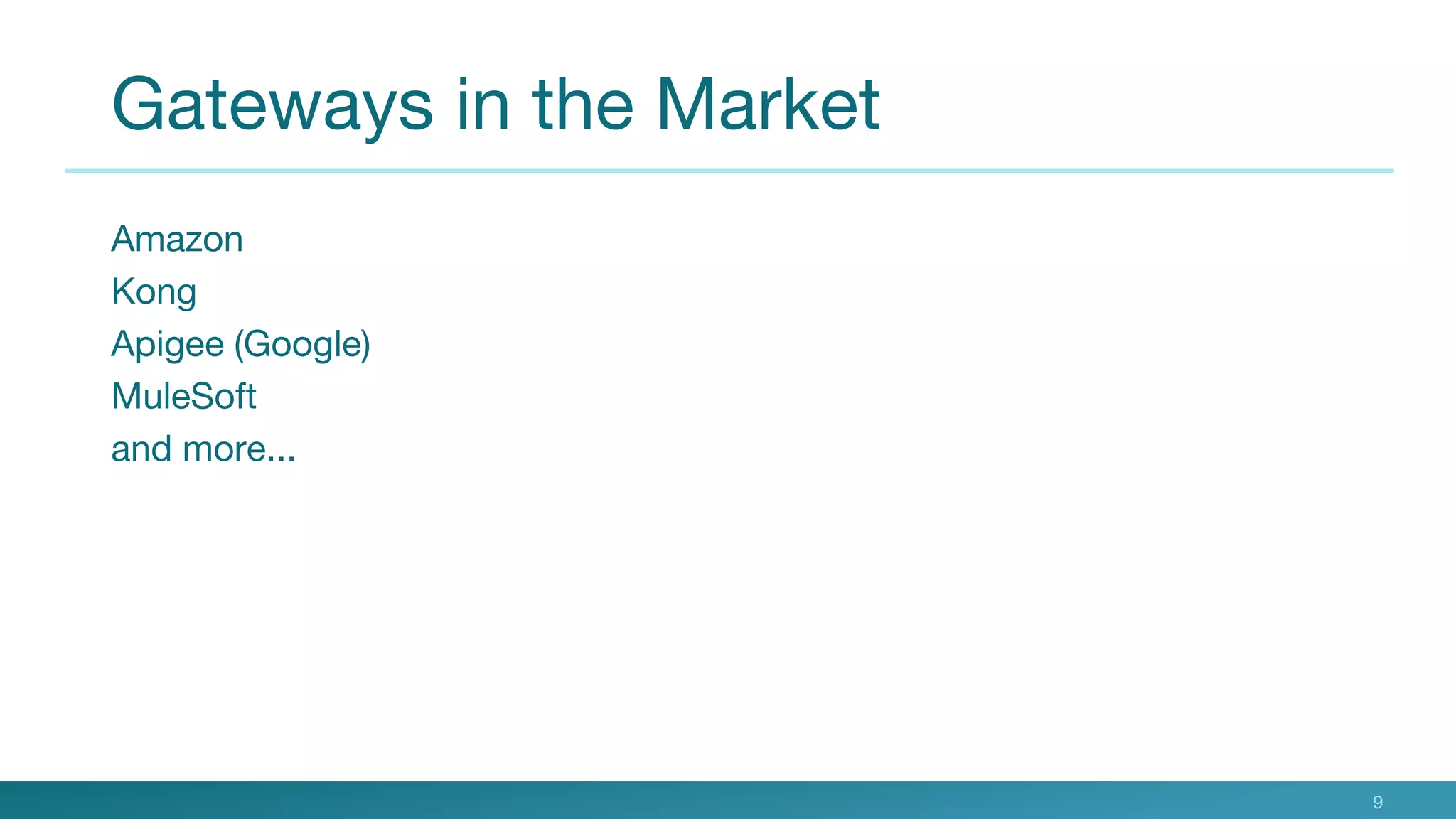 Gateways in the Market

Amazon
Kong
Apigee (Google)
MuleSoft
and more...

9